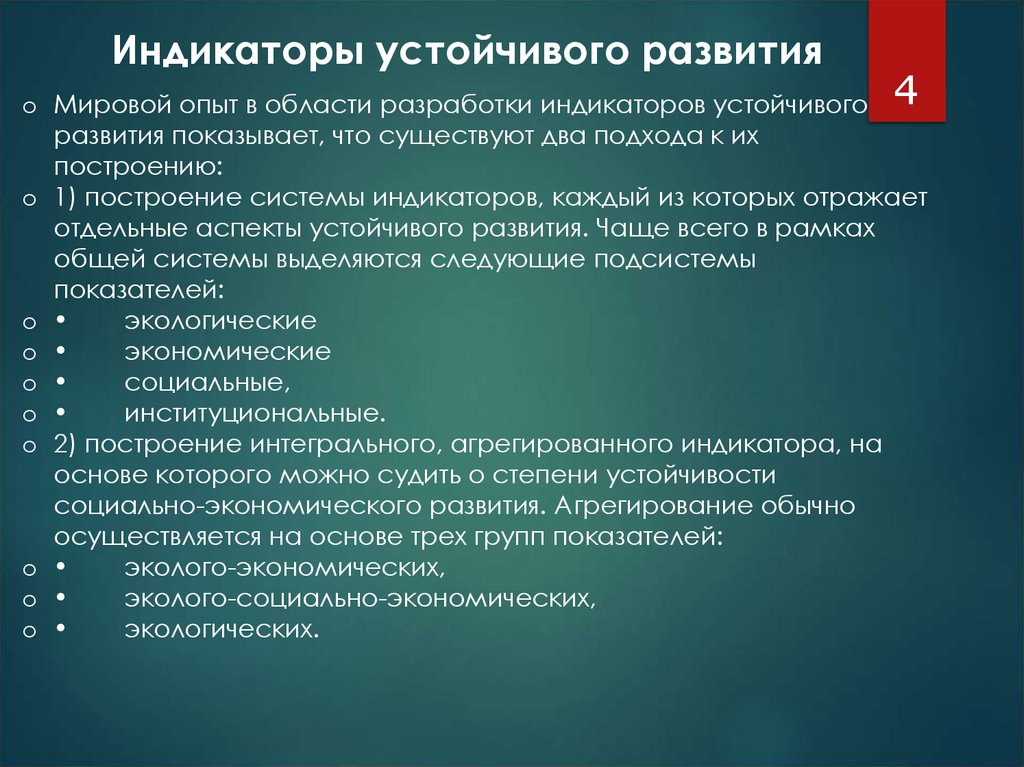 Индикаторы устойчивого развития

4

o Мировой опыт в области разработки индикаторов устойчивого развития показывает, что существуют два подхода к их построению:
o 1) построение системы индикаторов, каждый из которых отражает отдельные аспекты устойчивого развития. Чаще всего в рамках общей системы выделяются следующие подсистемы показателей:
o • экологические
o • экономические
o • социальные,
o • институциональные.
o 2) построение интегрального, агрегированного индикатора, на основе которого можно судить о степени устойчивости социально-экономического развития. Агрегирование обычно осуществляется на основе трех групп показателей:
o • эколого-экономических,
o • эколого-социально-экономических,
o • экологических.